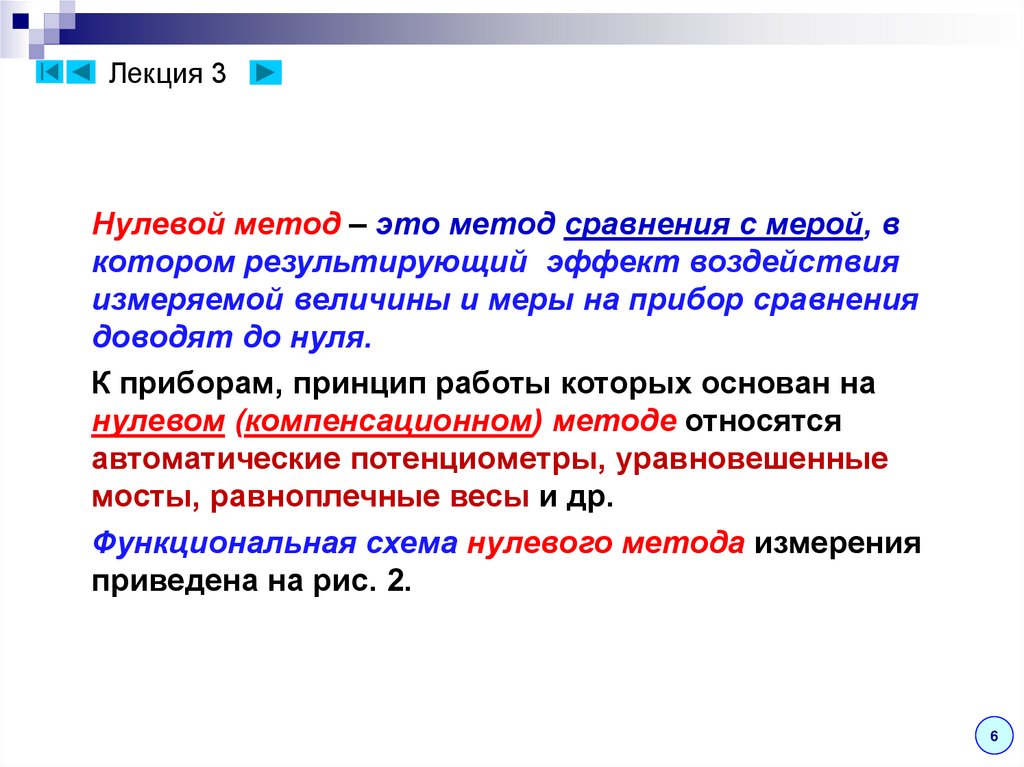 Лекция 3

Нулевой метод – это метод сравнения с мерой, в котором результирующий эффект воздействия измеряемой величины и меры на прибор сравнения доводят до нуля.

К приборам, принцип работы которых основан на нулевом (компенсационном) методе относятся автоматические потенциометры, уравновешенные мосты, равноплечные весы и др.

Функциональная схема нулевого метода измерения приведена на рис. 2.

6